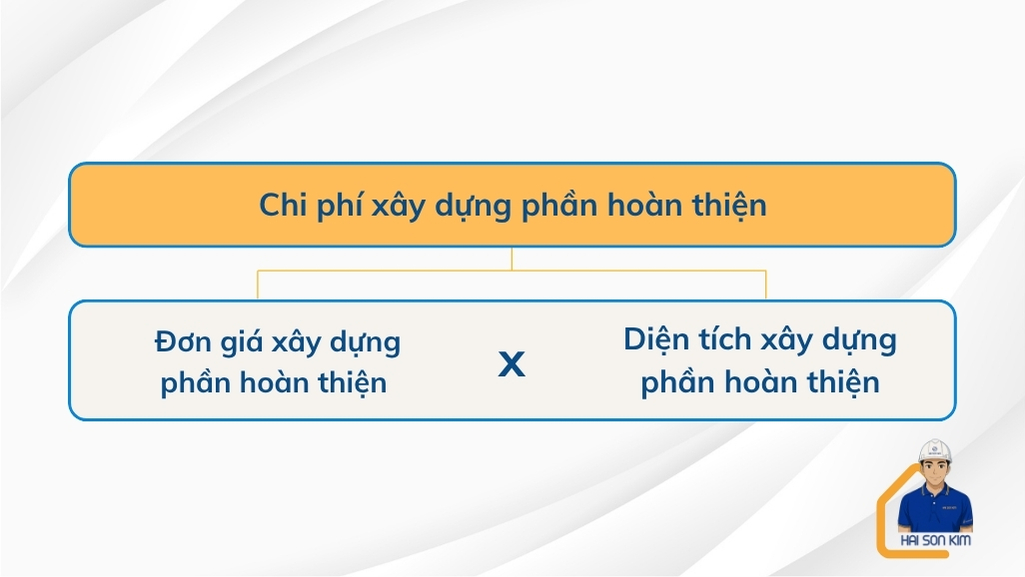 Chi phí xây dựng phần hoàn thiện

Đơn giá xây dựng phần hoàn thiện

x

Diện tích xây dựng phần hoàn thiện

HAI SON KIM